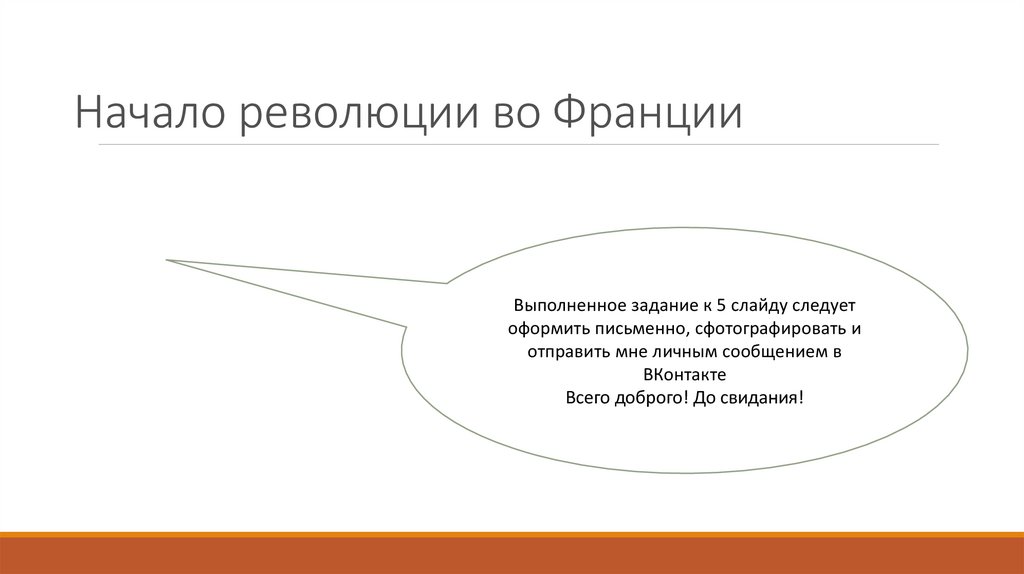 Начало революции во Франции

Выполненное задание к 5 слайду следует оформить письменно, сфотографировать и отправить мне личным сообщением в ВКонтакте
Всего доброго! До свидания!